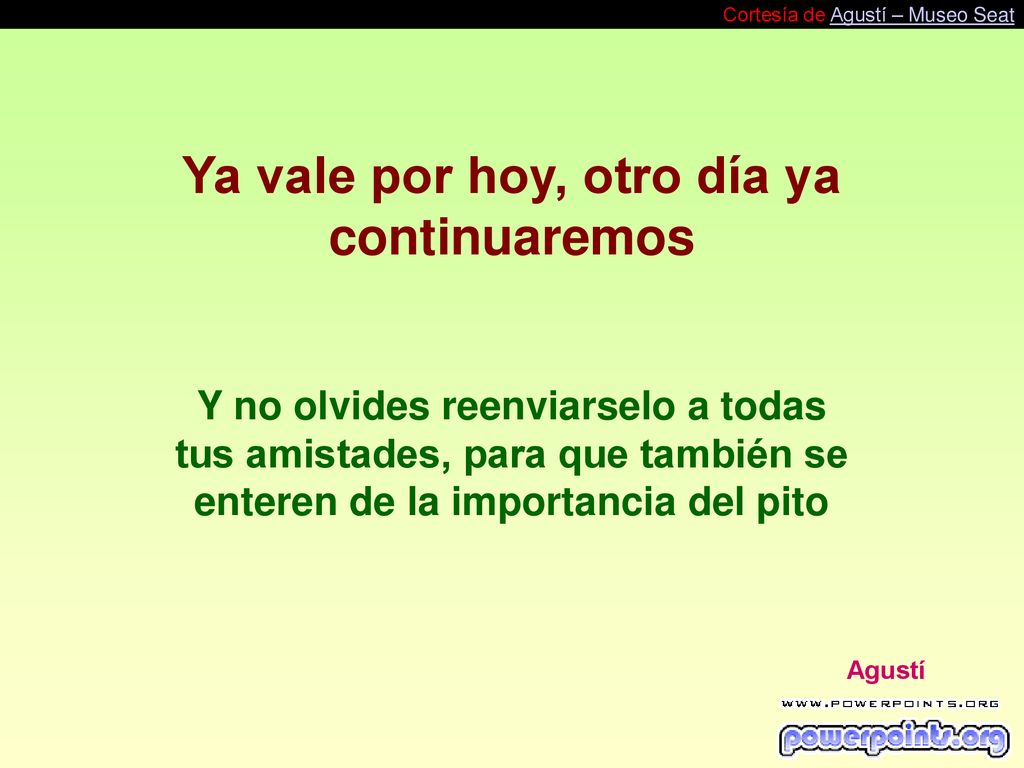 Cortesía de Agustí – Museo Seat

Ya vale por hoy, otro día ya continuaremos

Y no olvides reenviarselo a todas tus amistades, para que también se enteren de la importancia del pito

Agustí

WWW.POWERPOINTS.ORG

powerpoints.org